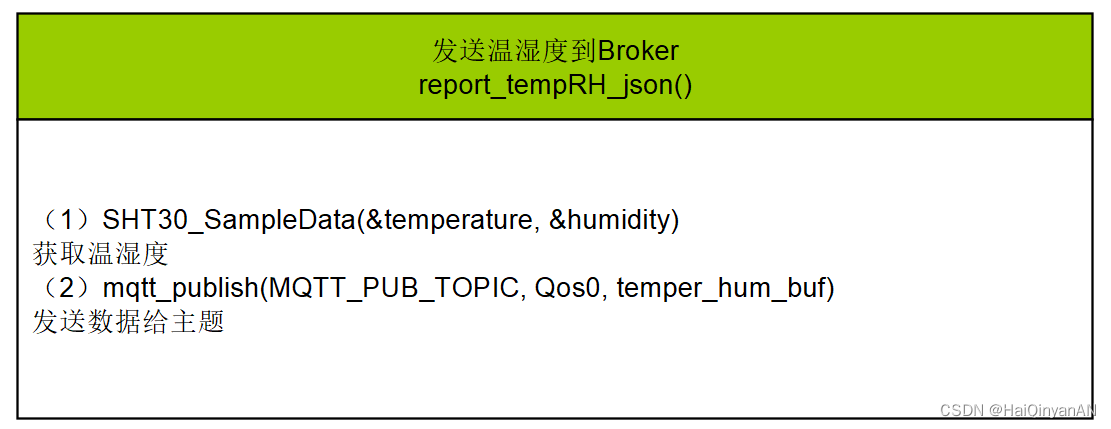 发送温湿度到Broker
report_tempRH_json()

（1）SHT30_SampleData(&temperature, &humidity)
获取温湿度
（2）mqtt_publish(MQTT_PUB_TOPIC, Qos0, temper_hum_buf)
发送数据给主题

CSDN @HaiQinyanAN